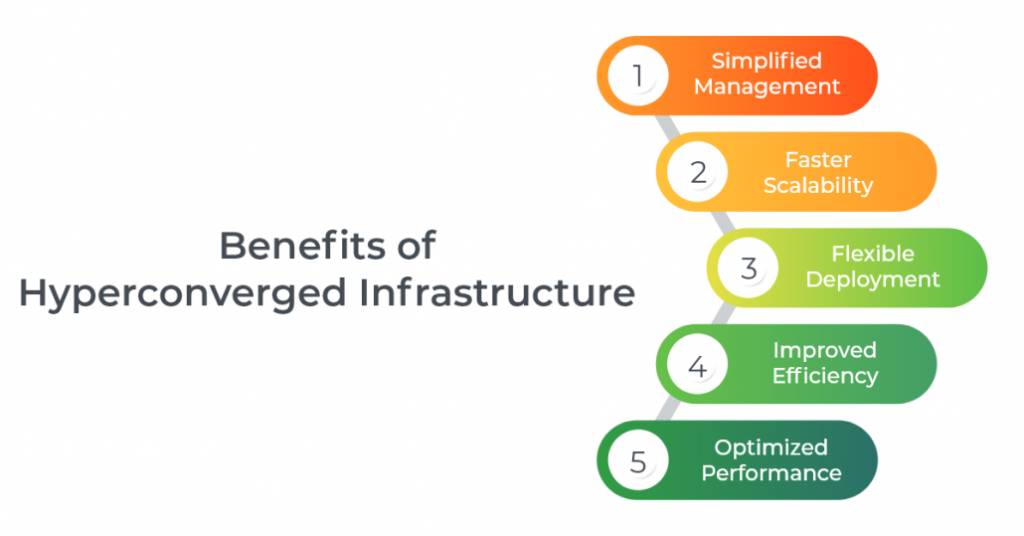 Benefits of Hyperconverged Infrastructure

1 Simplified Management

2 Faster Scalability

3 Flexible Deployment

4 Improved Efficiency

5 Optimized Performance